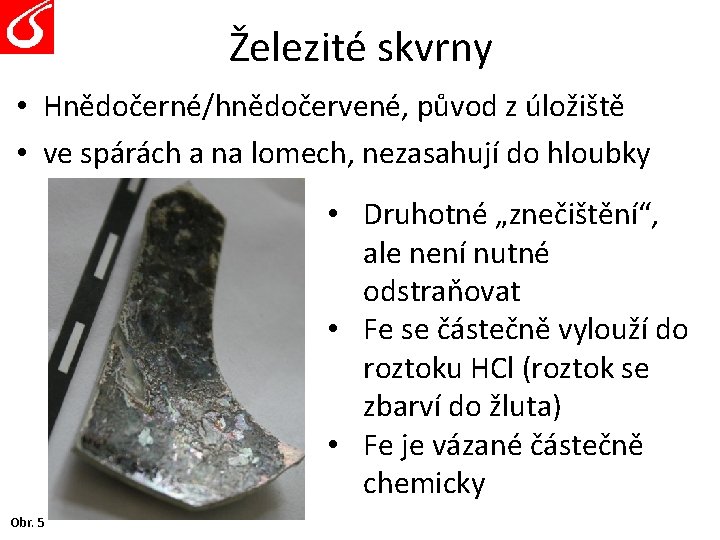 Železité skvrny

• Hnědočerné/hnědočervené, původ z úložiště
• ve spárách a na lomech, nezasahují do hloubky

• Druhotné „znečištění“, ale není nutné odstraňovat
• Fe se částečně vylouží do roztoku HCl (roztok se zbarví do žluta)
• Fe je vázané částečně chemicky

Obr. 5